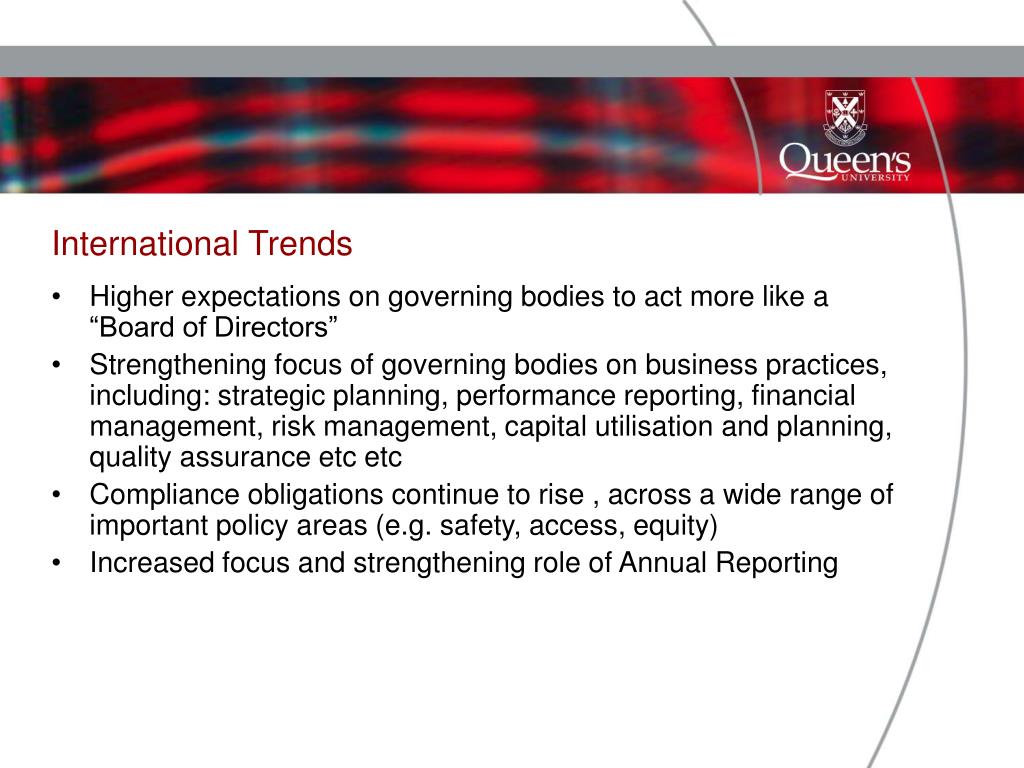 Queen's
UNIVERSITY

International Trends

• Higher expectations on governing bodies to act more like a “Board of Directors”
• Strengthening focus of governing bodies on business practices, including: strategic planning, performance reporting, financial management, risk management, capital utilisation and planning, quality assurance etc etc
• Compliance obligations continue to rise , across a wide range of important policy areas (e.g. safety, access, equity)
• Increased focus and strengthening role of Annual Reporting